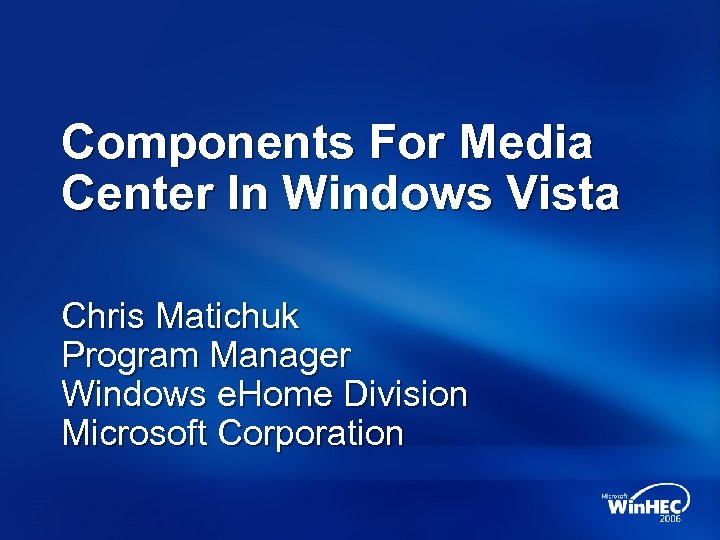 Components For Media Center In Windows Vista

Chris Matichuk
Program Manager
Windows eHome Division
Microsoft Corporation

Microsoft WinHEC 2006